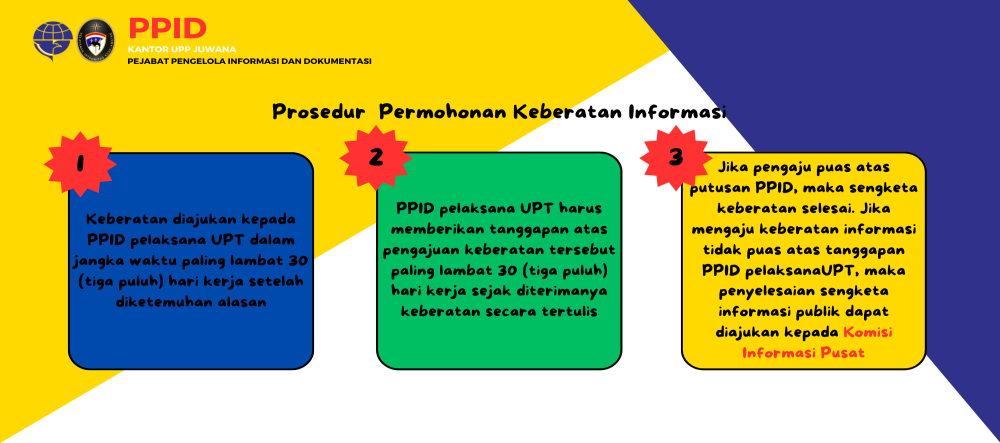 PPID
KANTOR UPP JUWANA
PEJABAT PENGELOLA INFORMASI DAN DOKUMENTASI

Prosedur Permohonan Keberatan Informasi

1

Keberatan diajukan kepada PPID pelaksana UPT dalam jangka waktu paling lambat 30 (tiga puluh) hari kerja setelah diketemuhan alasan

2

PPID pelaksana UPT harus memberikan tanggapan atas pengajuan keberatan tersebut paling lambat 30 (tiga puluh) hari kerja sejak diterimanya keberatan secara tertulis

3

Jika pengaju puas atas putusan PPID, maka sengketa keberatan selesai. Jika mengaju keberatan informasi tidak puas atas tanggapan PPID pelaksanaUPT, maka penyelesaian sengketa informasi publik dapat diajukan kepada Komisi Informasi Pusat